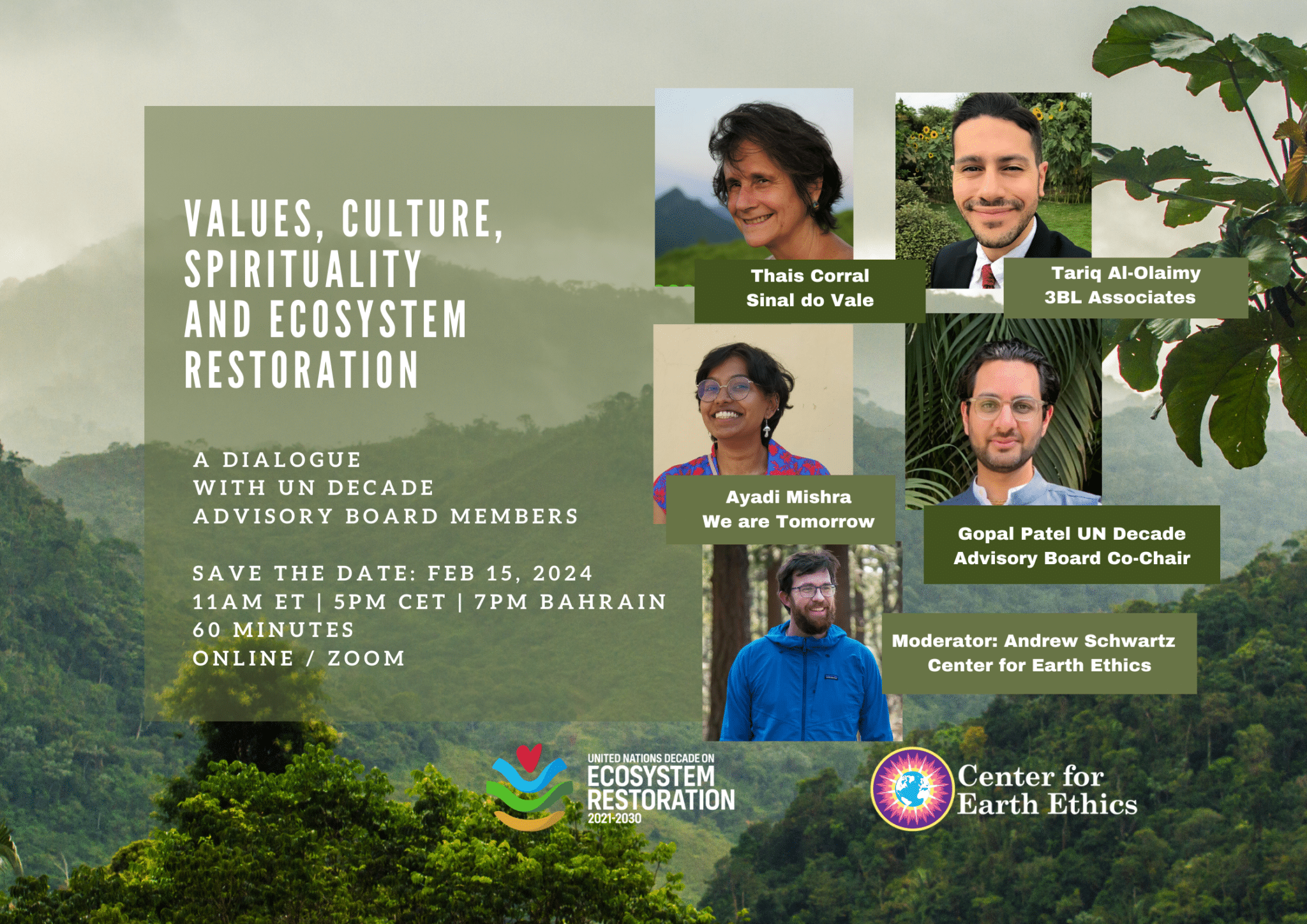 VALUES, CULTURE, SPIRITUALITY AND ECOSYSTEM RESTORATION

A DIALOGUE WITH UN DECADE ADVISORY BOARD MEMBERS

SAVE THE DATE: FEB 15, 2024
11AM ET | 5PM CET | 7PM BAHRAIN
60 MINUTES
ONLINE / ZOOM

Thais Corral
Sinal do Vale

Tariq Al-Olaimy
3BL Associates

Ayadi Mishra
We are Tomorrow

Gopal Patel UN Decade Advisory Board Co-Chair

Moderator: Andrew Schwartz
Center for Earth Ethics

UNITED NATIONS DECADE ON ECOSYSTEM RESTORATION 2021-2030

Center for Earth Ethics